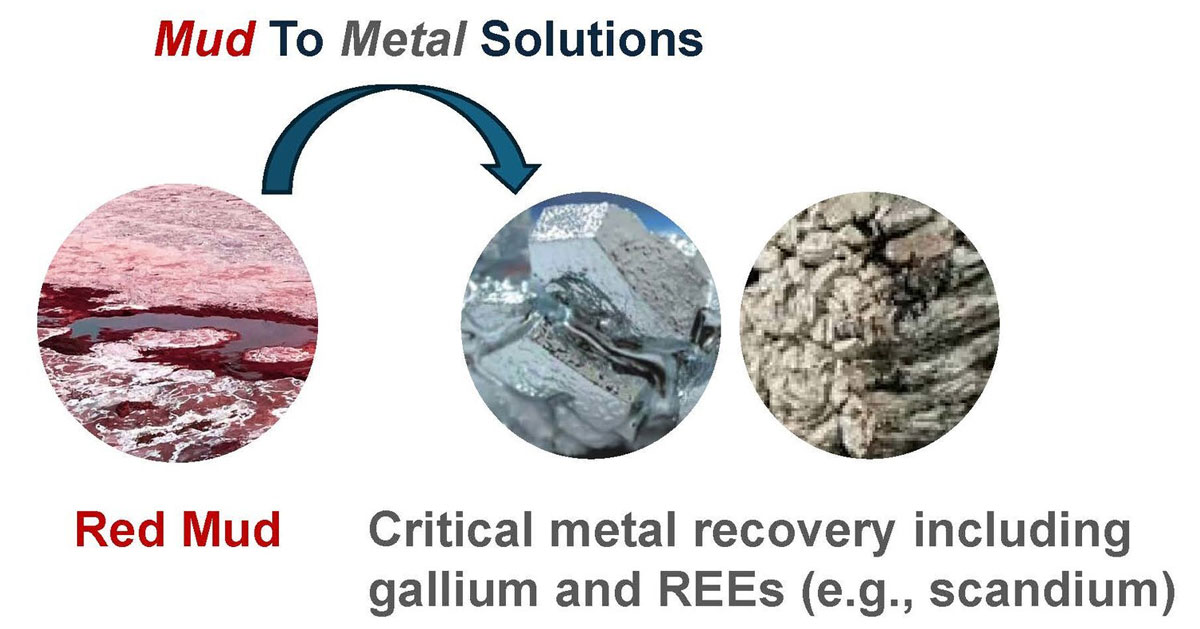 Mud To Metal Solutions

Red Mud

Critical metal recovery including gallium and REEs (e.g., scandium)